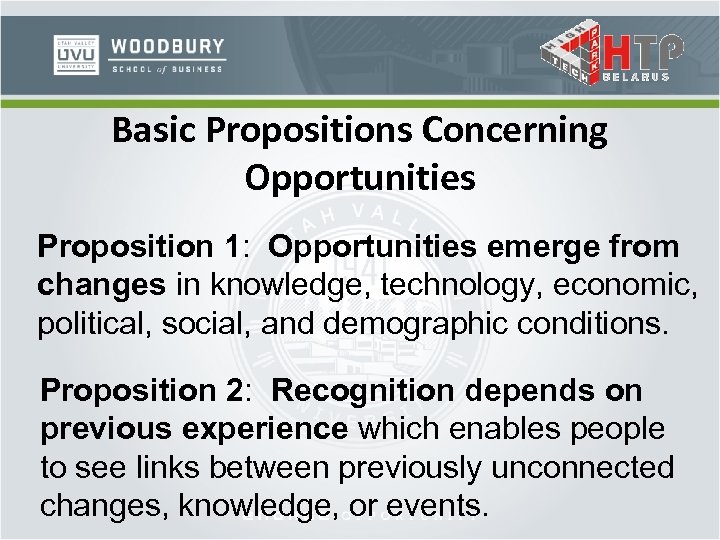 UTAH VALLEY
UVU
UNIVERSITY
WOODBURY
SCHOOL of BUSINESS

HIGH TECH PARK
HTP
BELARUS

Basic Propositions Concerning Opportunities

Proposition 1: Opportunities emerge from changes in knowledge, technology, economic, political, social, and demographic conditions.

Proposition 2: Recognition depends on previous experience which enables people to see links between previously unconnected changes, knowledge, or events.